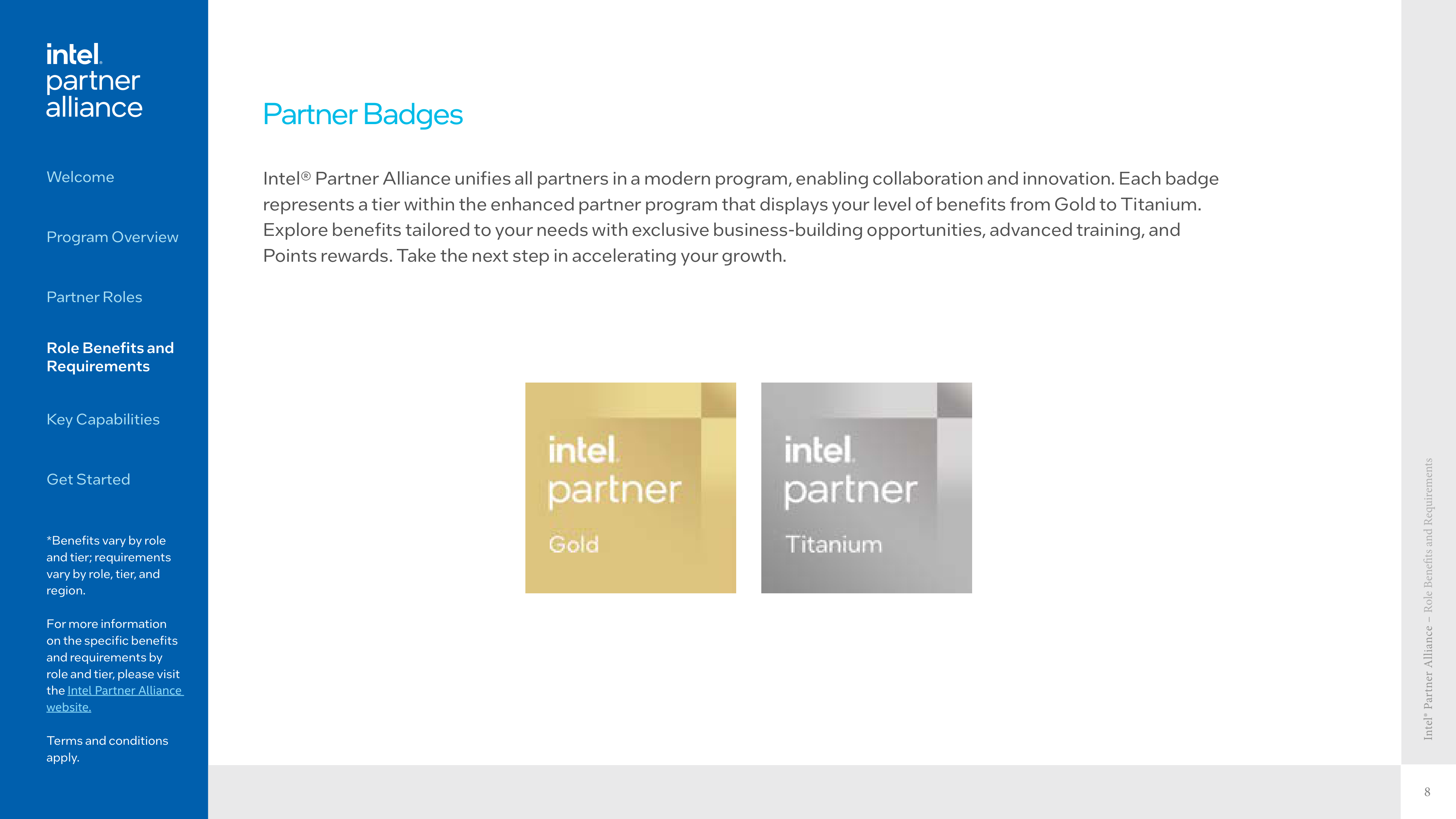 intel. partner alliance

Welcome

Program Overview

Partner Roles

Role Benefits and Requirements

Key Capabilities

Get Started

*Benefits vary by role and tier; requirements vary by role, tier, and region.

For more information on the specific benefits and requirements by role and tier, please visit the Intel Partner Alliance website.

Terms and conditions apply.

Partner Badges

Intel® Partner Alliance unifies all partners in a modern program, enabling collaboration and innovation. Each badge represents a tier within the enhanced partner program that displays your level of benefits from Gold to Titanium. Explore benefits tailored to your needs with exclusive business-building opportunities, advanced training, and Points rewards. Take the next step in accelerating your growth.

intel. partner Gold

intel. partner Titanium

Intel® Partner Alliance – Role Benefits and Requirements

8